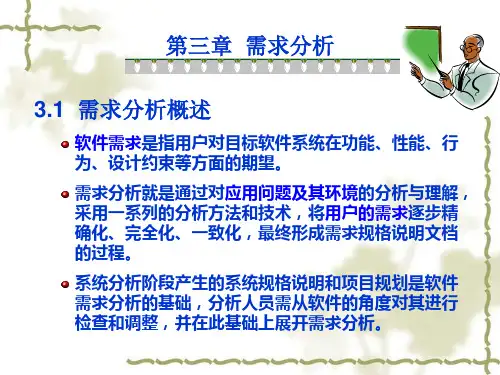 第三章 需求分析

3.1 需求分析概述

软件需求是指用户对目标软件系统在功能、性能、行为、设计约束等方面的期望。

需求分析就是通过对应用问题及其环境的分析与理解，采用一系列的分析方法和技术，将用户的需求逐步精确化、完全化、一致化，最终形成需求规格说明文档的过程。

系统分析阶段产生的系统规格说明和项目规划是软件需求分析的基础，分析人员需从软件的角度对其进行检查和调整，并在此基础上展开需求分析。